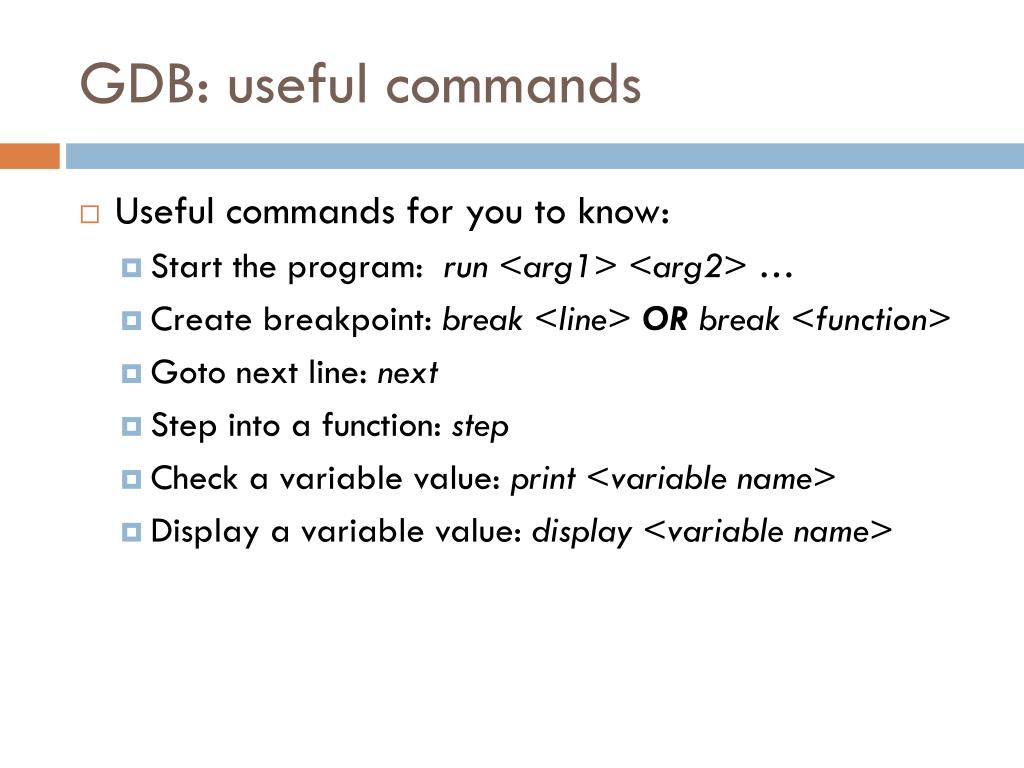 GDB: useful commands

Useful commands for you to know:

Start the program: run <arg1> <arg2> …

Create breakpoint: break <line> OR break <function>

Goto next line: next

Step into a function: step

Check a variable value: print <variable name>

Display a variable value: display <variable name>